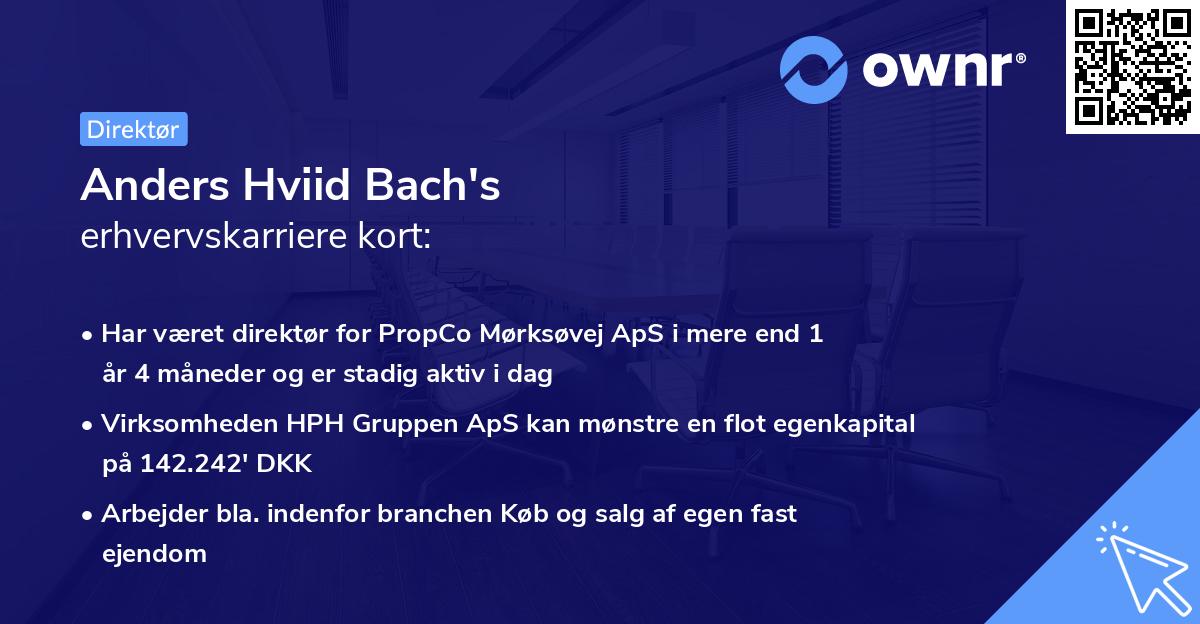 ownr®

Direktør

Anders Hviid Bach's
erhvervskarriere kort:

• Har været direktør for PropCo Mørksøvej ApS i mere end 1 år 4 måneder og er stadig aktiv i dag

• Virksomheden HPH Gruppen ApS kan mønstre en flot egenkapital på 142.242' DKK

• Arbejder bla. indenfor branchen Køb og salg af egen fast ejendom